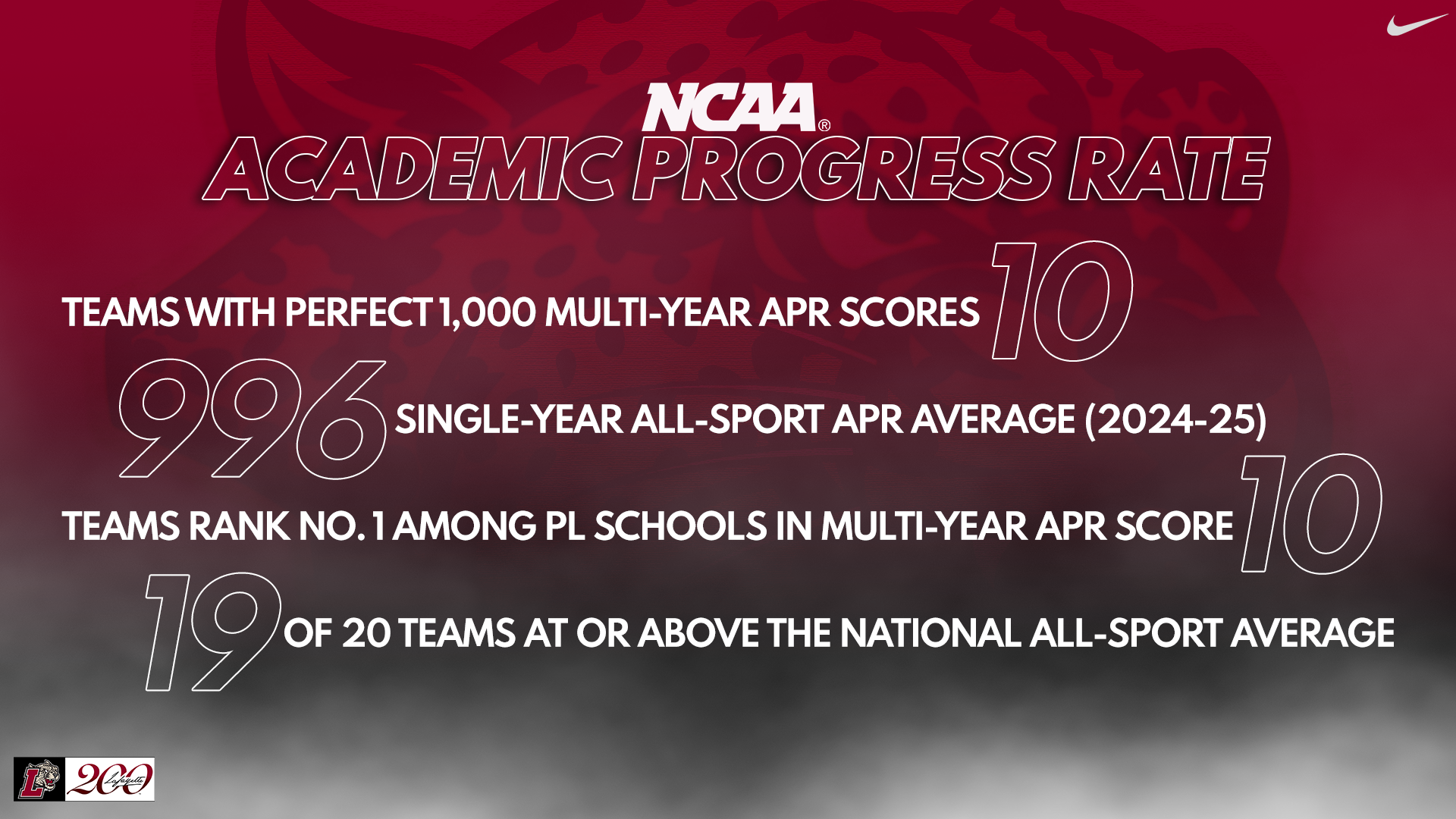 NCAA®
ACADEMIC PROGRESS RATE

TEAMS WITH PERFECT 1,000 MULTI-YEAR APR SCORES 10

996 SINGLE-YEAR ALL-SPORT APR AVERAGE (2024-25)

TEAMS RANK NO. 1 AMONG PL SCHOOLS IN MULTI-YEAR APR SCORE 10

19 OF 20 TEAMS AT OR ABOVE THE NATIONAL ALL-SPORT AVERAGE

L

200 Lafayette